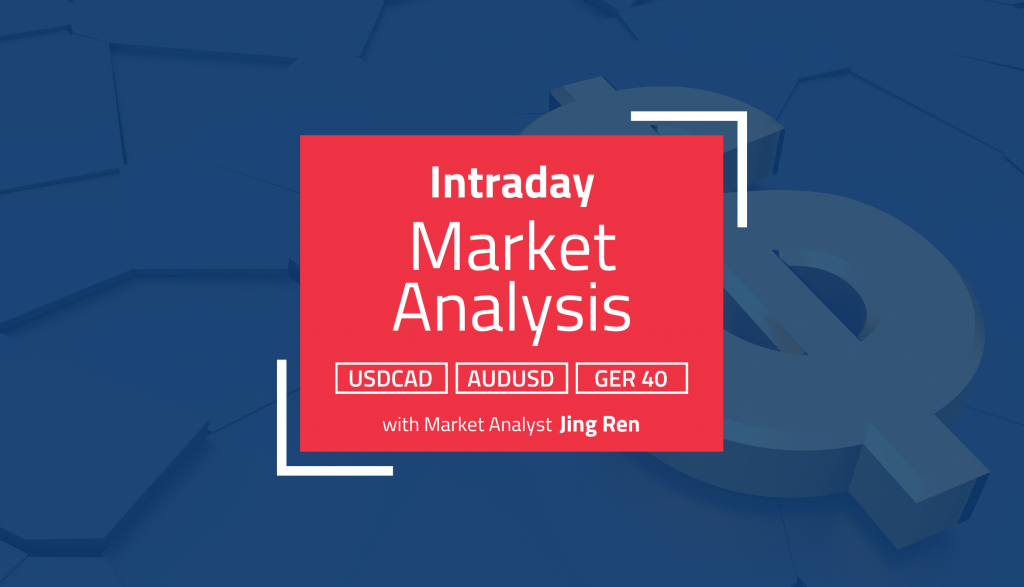 Intraday
Market Analysis

USDCAD AUDUSD GER 40

with Market Analyst Jing Ren